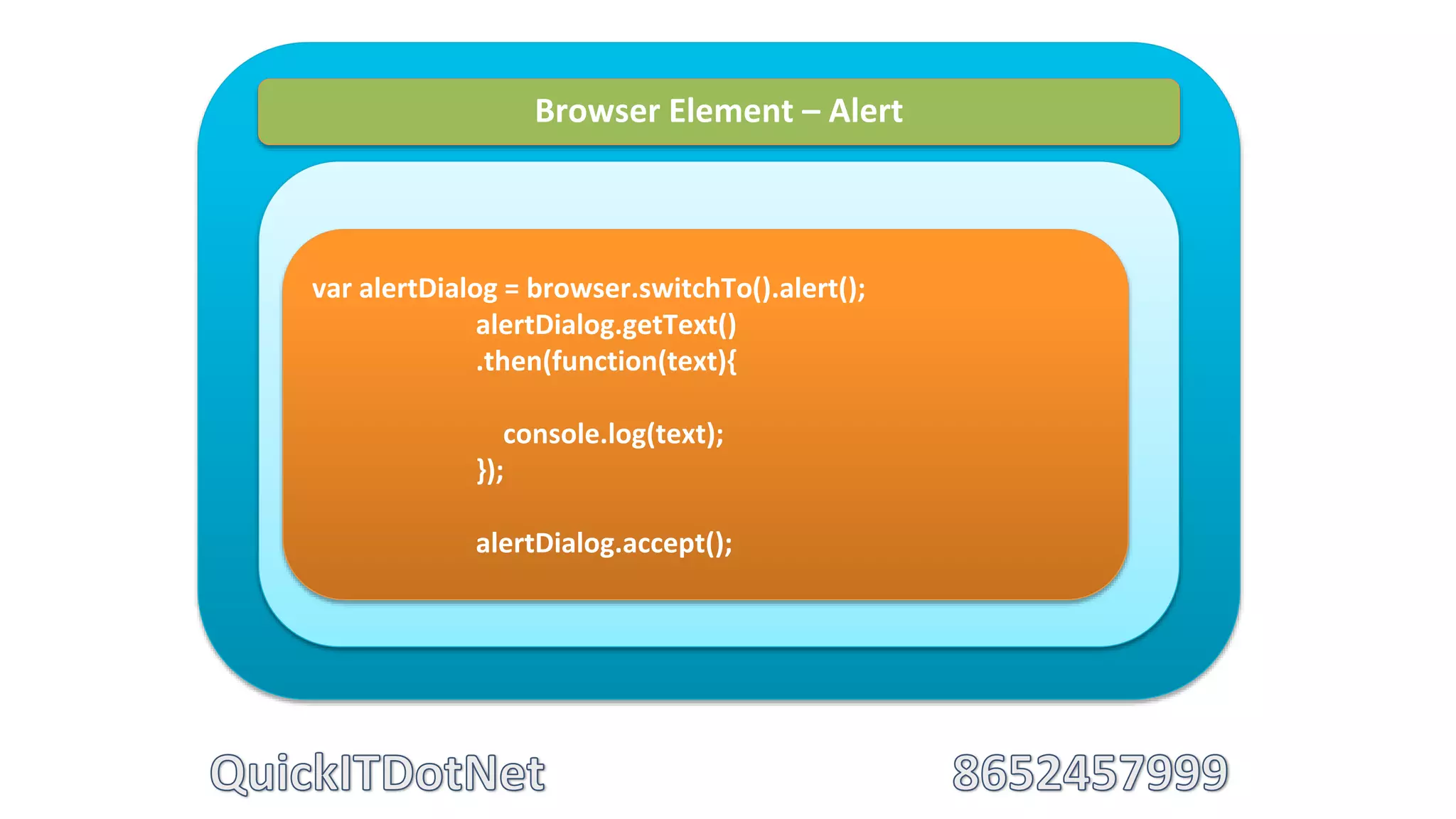 Browser Element – Alert

var alertDialog = browser.switchTo().alert();
alertDialog.getText()
.then(function(text){

console.log(text);
});

alertDialog.accept();

QuickITDotNet

8652457999